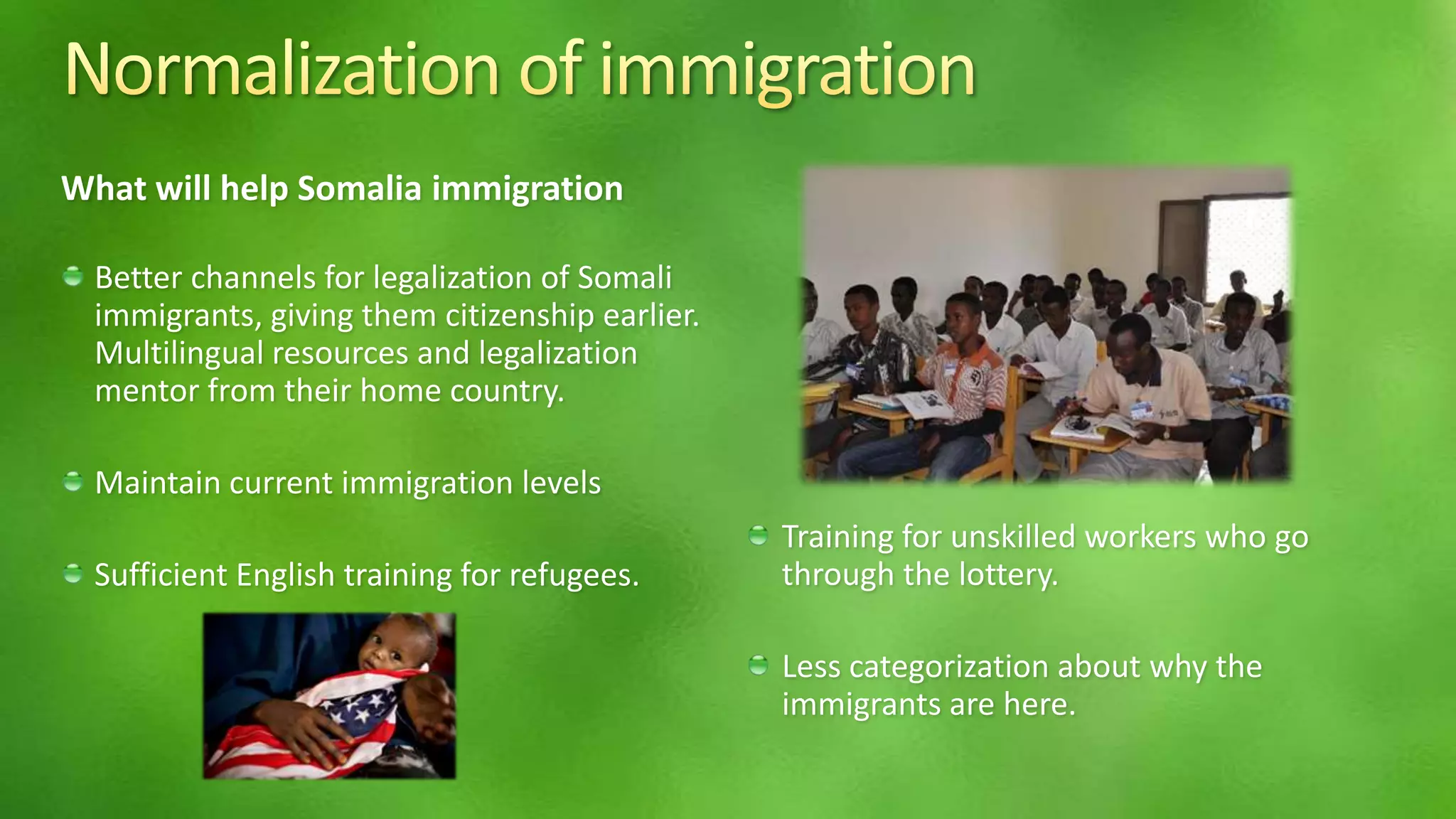 Normalization of immigration

What will help Somalia immigration

Better channels for legalization of Somali immigrants, giving them citizenship earlier. Multilingual resources and legalization mentor from their home country.

Maintain current immigration levels

Sufficient English training for refugees.

Training for unskilled workers who go through the lottery.

Less categorization about why the immigrants are here.